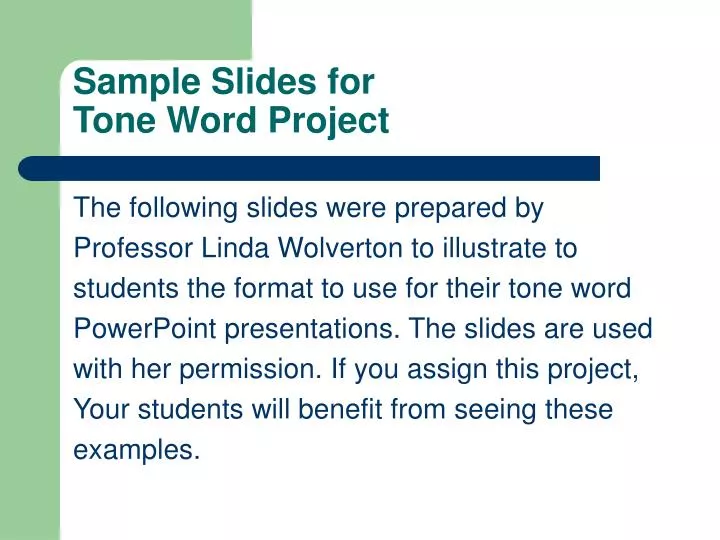 Sample Slides for
Tone Word Project

The following slides were prepared by Professor Linda Wolverton to illustrate to students the format to use for their tone word PowerPoint presentations. The slides are used with her permission. If you assign this project, Your students will benefit from seeing these examples.